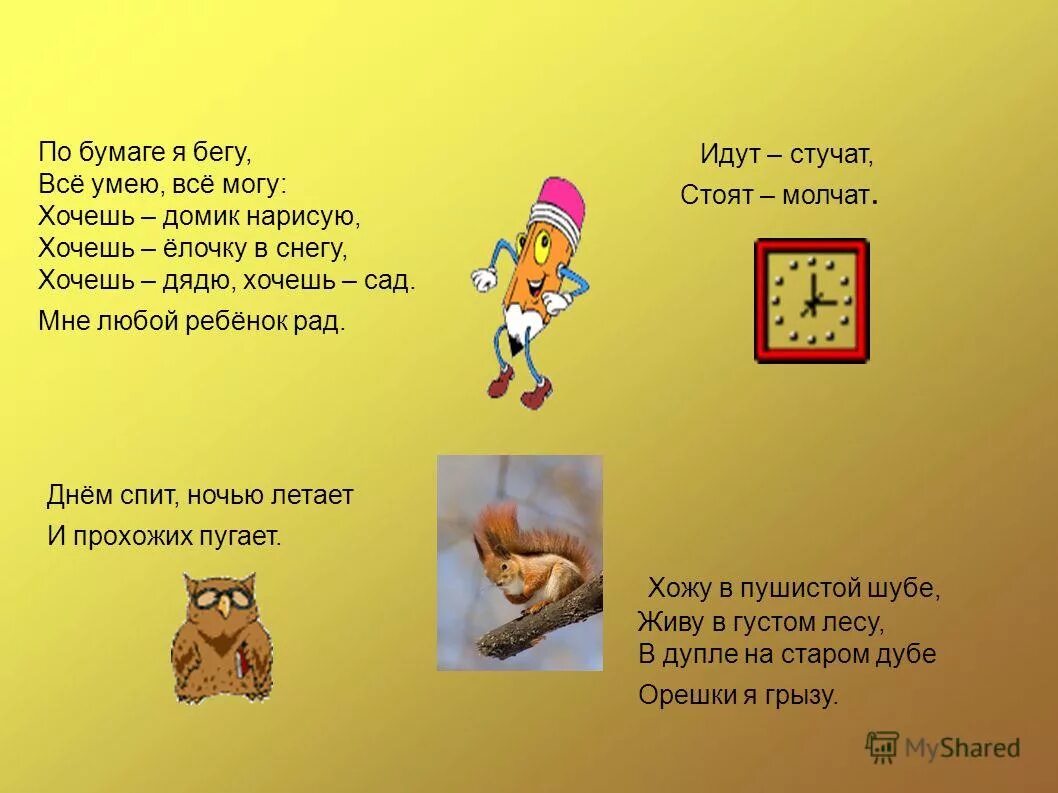 По бумаге я бегу,
Всё умею, всё могу:
Хочешь – домик нарисую,
Хочешь – ёлочку в снегу,
Хочешь – дядю, хочешь – сад.
Мне любой ребёнок рад.

Идут – стучат,
Стоят – молчат.

Днём спит, ночью летает
И прохожих пугает.

Хожу в пушистой шубе,
Живу в густом лесу,
В дупле на старом дубе
Орешки я грызу.

MyShared